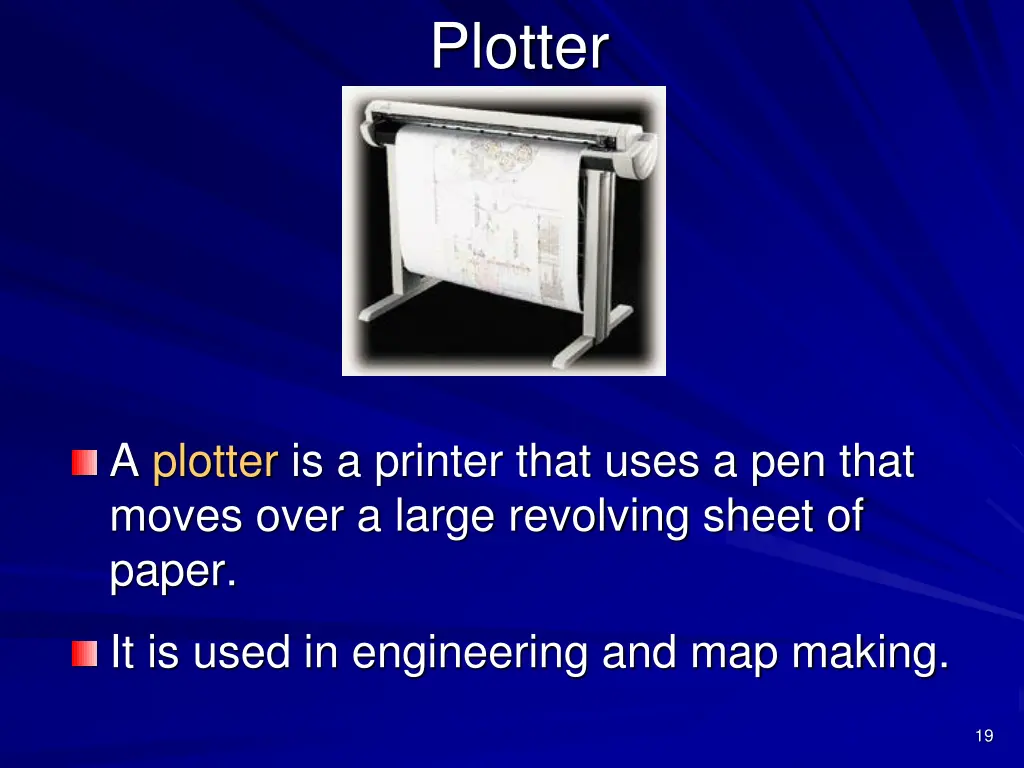 Plotter

A plotter is a printer that uses a pen that moves over a large revolving sheet of paper.

It is used in engineering and map making.

19